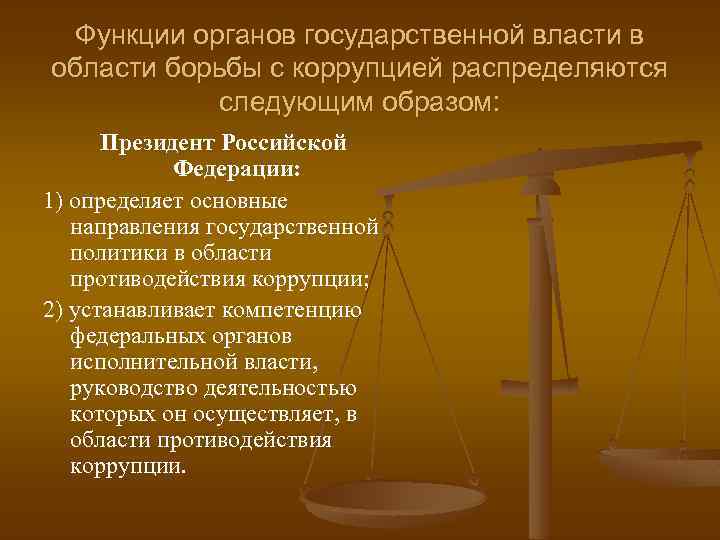 Функции органов государственной власти в области борьбы с коррупцией распределяются следующим образом:

Президент Российской Федерации:

1) определяет основные направления государственной политики в области противодействия коррупции;

2) устанавливает компетенцию федеральных органов исполнительной власти, руководство деятельностью которых он осуществляет, в области противодействия коррупции.